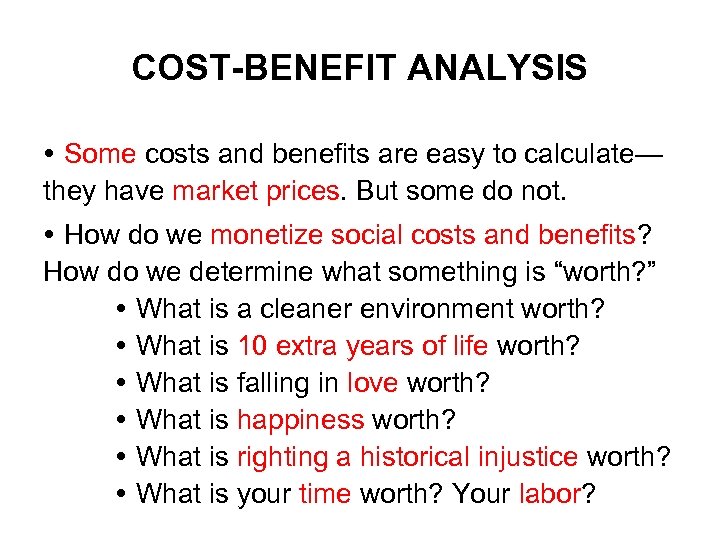 COST-BENEFIT ANALYSIS

• Some costs and benefits are easy to calculate—they have market prices. But some do not.

• How do we monetize social costs and benefits? How do we determine what something is “worth?”

• What is a cleaner environment worth?
• What is 10 extra years of life worth?
• What is falling in love worth?
• What is happiness worth?
• What is righting a historical injustice worth?
• What is your time worth? Your labor?